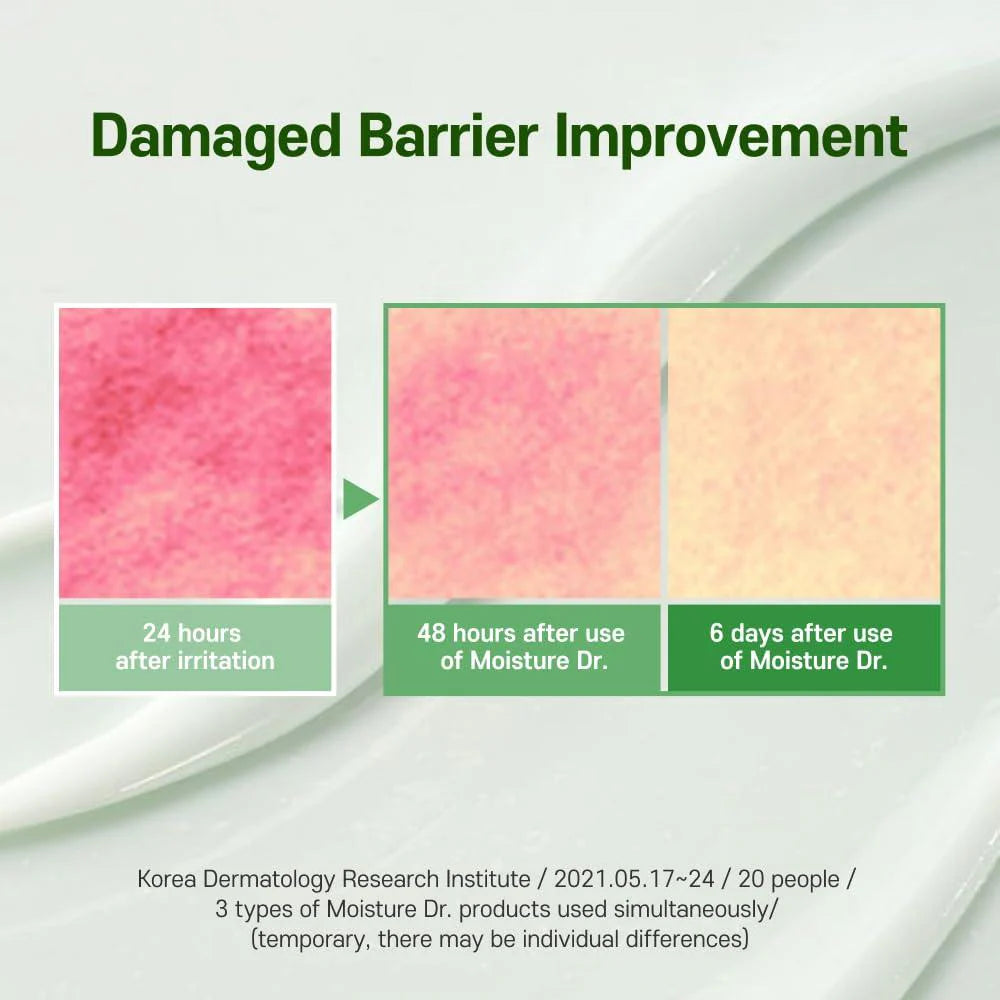 Damaged Barrier Improvement

24 hours after irritation

48 hours after use of Moisture Dr.

6 days after use of Moisture Dr.

Korea Dermatology Research Institute / 2021.05.17~24 / 20 people / 3 types of Moisture Dr. products used simultaneously/ (temporary, there may be individual differences)